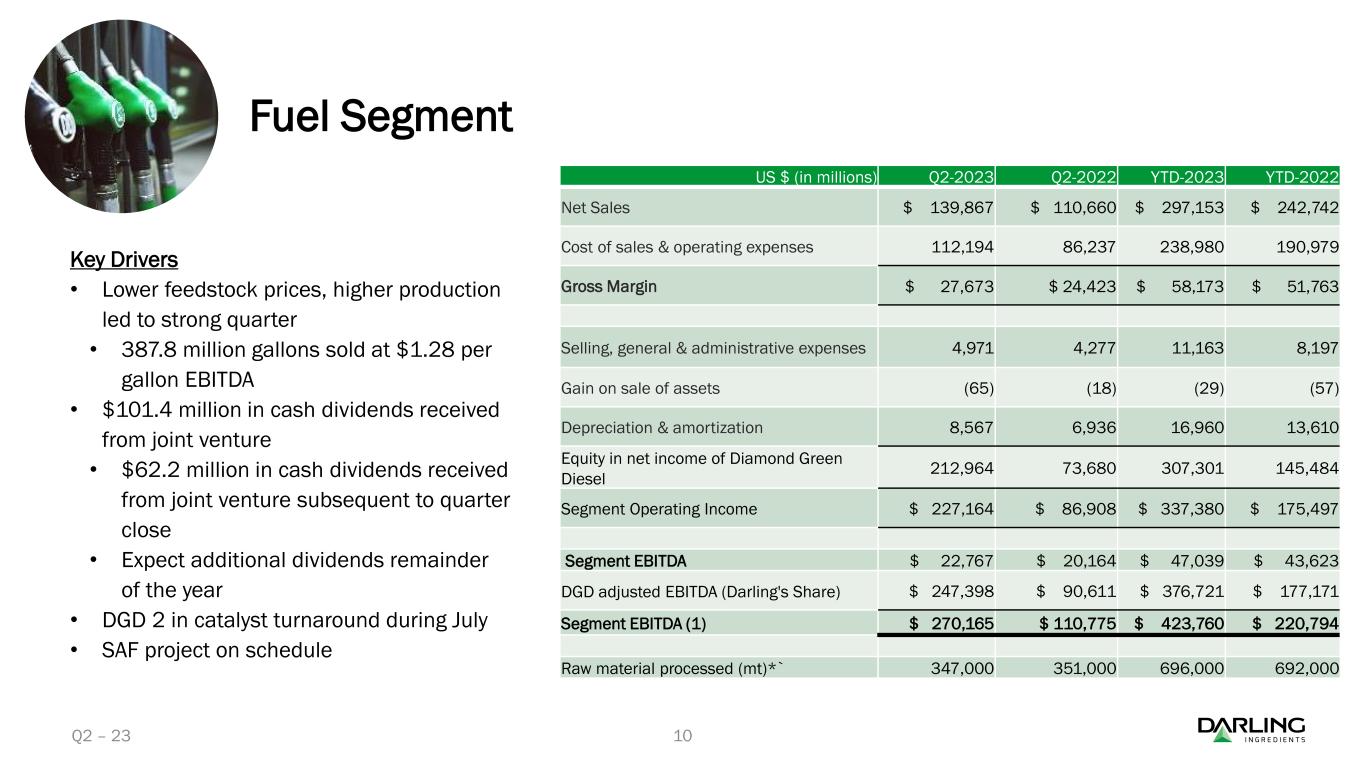 Fuel Segment

Key Drivers
• Lower feedstock prices, higher production led to strong quarter
  • 387.8 million gallons sold at $1.28 per gallon EBITDA
• $101.4 million in cash dividends received from joint venture
  • $62.2 million in cash dividends received from joint venture subsequent to quarter close
  • Expect additional dividends remainder of the year
• DGD 2 in catalyst turnaround during July
• SAF project on schedule

| US $ (in millions) | Q2-2023 | Q2-2022 | YTD-2023 | YTD-2022 |
|---|---|---|---|---|
| Net Sales | $ 139,867 | $ 110,660 | $ 297,153 | $ 242,742 |
| Cost of sales & operating expenses | 112,194 | 86,237 | 238,980 | 190,979 |
| Gross Margin | $ 27,673 | $ 24,423 | $ 58,173 | $ 51,763 |
| | | | | |
| Selling, general & administrative expenses | 4,971 | 4,277 | 11,163 | 8,197 |
| Gain on sale of assets | (65) | (18) | (29) | (57) |
| Depreciation & amortization | 8,567 | 6,936 | 16,960 | 13,610 |
| Equity in net income of Diamond Green Diesel | 212,964 | 73,680 | 307,301 | 145,484 |
| Segment Operating Income | $ 227,164 | $ 86,908 | $ 337,380 | $ 175,497 |
| | | | | |
| Segment EBITDA | $ 22,767 | $ 20,164 | $ 47,039 | $ 43,623 |
| DGD adjusted EBITDA (Darling's Share) | $ 247,398 | $ 90,611 | $ 376,721 | $ 177,171 |
| Segment EBITDA (1) | $ 270,165 | $ 110,775 | $ 423,760 | $ 220,794 |
| | | | | |
| Raw material processed (mt)*` | 347,000 | 351,000 | 696,000 | 692,000 |

Q2 – 23
10
DARLING INGREDIENTS